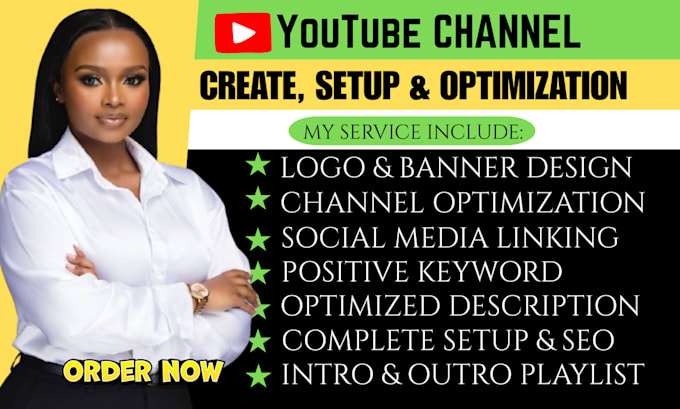 YouTube CHANNEL

CREATE, SETUP & OPTIMIZATION

MY SERVICE INCLUDE:

★ LOGO & BANNER DESIGN
★ CHANNEL OPTIMIZATION
★ SOCIAL MEDIA LINKING
★ POSITIVE KEYWORD
★ OPTIMIZED DESCRIPTION
★ COMPLETE SETUP & SEO
★ INTRO & OUTRO PLAYLIST

ORDER NOW